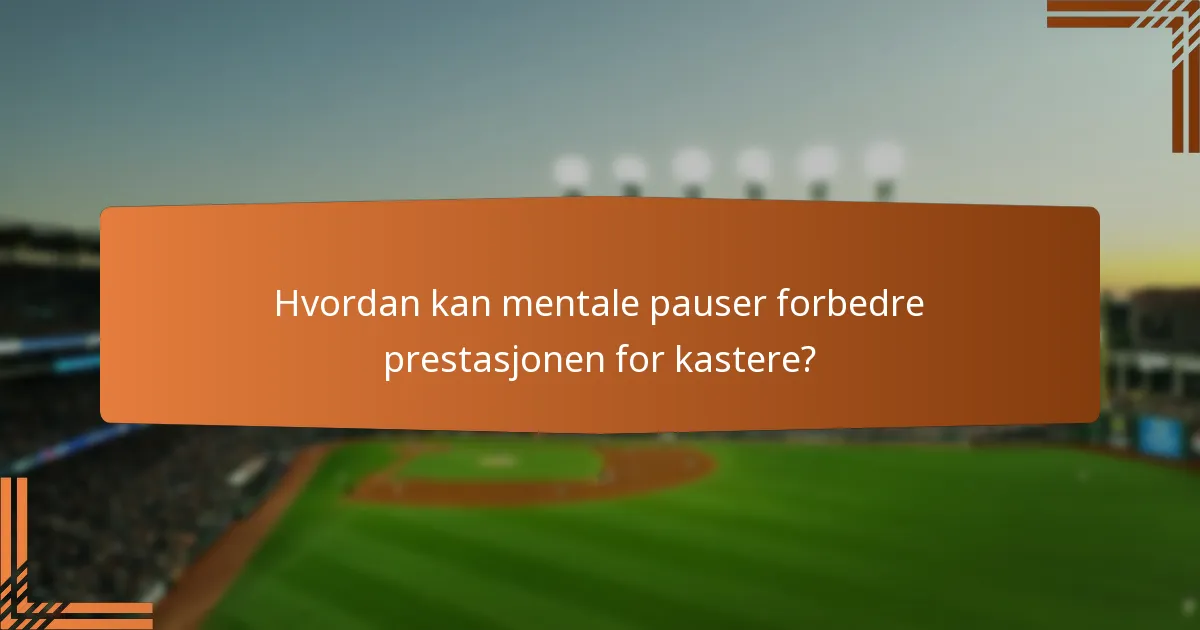 Hvordan kan mentale pauser forbedre prestasjonen for kastere?